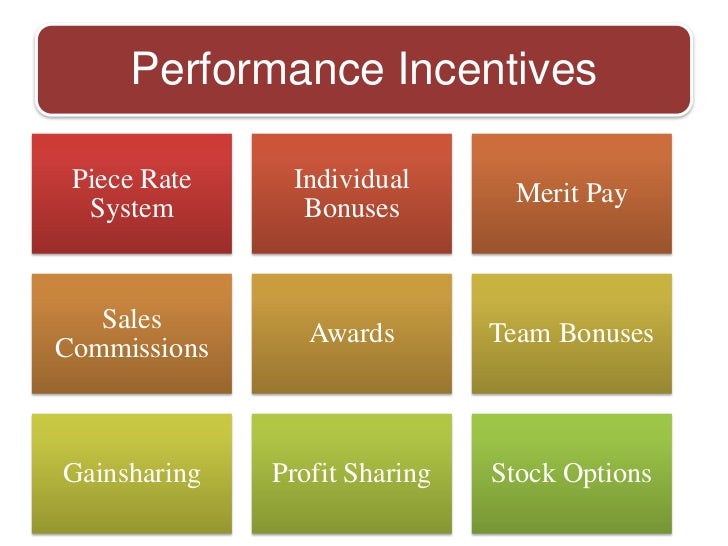 Performance Incentives

Piece Rate System

Individual Bonuses

Merit Pay

Sales Commissions

Awards

Team Bonuses

Gainsharing

Profit Sharing

Stock Options